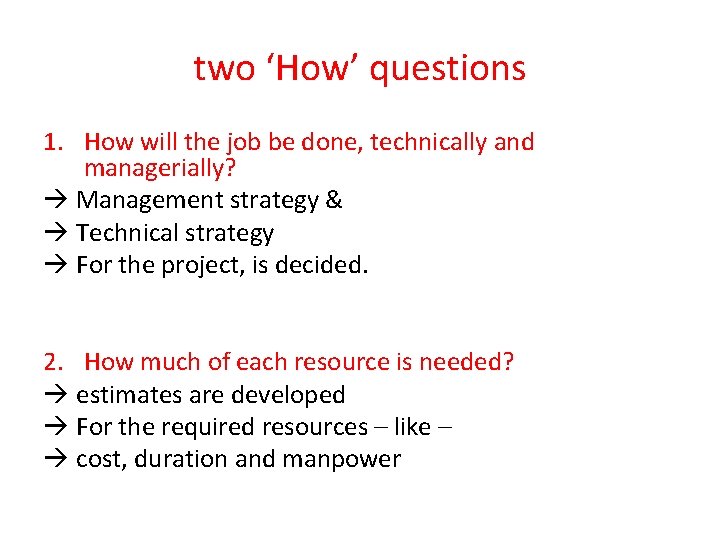 two ‘How’ questions

1. How will the job be done, technically and managerially?

→ Management strategy &
→ Technical strategy
→ For the project, is decided.

2. How much of each resource is needed?

→ estimates are developed
→ For the required resources – like –
→ cost, duration and manpower